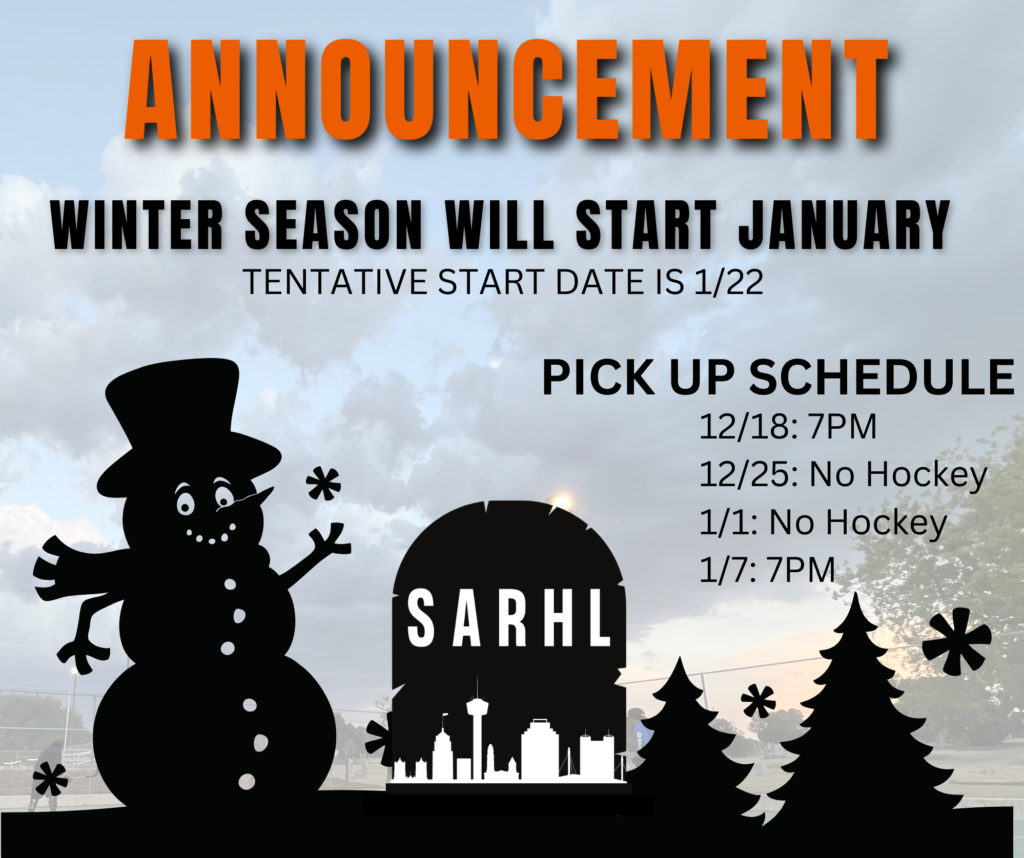 ANNOUNCEMENT

WINTER SEASON WILL START JANUARY

TENTATIVE START DATE IS 1/22

PICK UP SCHEDULE

12/18: 7PM

12/25: No Hockey

1/1: No Hockey

1/7: 7PM

SARHL